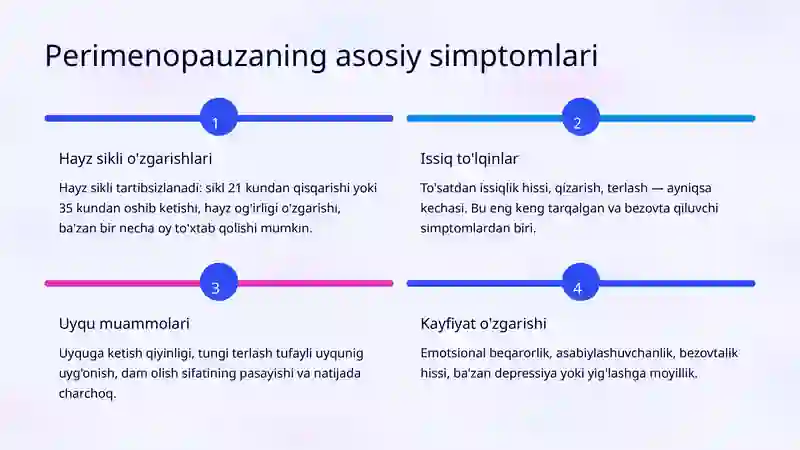 Perimenopauzaning asosiy simptomlari

1

Hayz sikli o'zgarishlari

Hayz sikli tartibsizlanadi: sikl 21 kundan qisqarishi yoki 35 kundan oshib ketishi, hayz og'irligi o'zgarishi, ba'zan bir necha oy to'xtab qolishi mumkin.

2

Issiq to'lqinlar

To'satdan issiqlik hissi, qizarish, terlash — ayniqsa kechasi. Bu eng keng tarqalgan va bezovta qiluvchi simptomlardan biri.

3

Uyqu muammolari

Uyquga ketish qiyinligi, tungi terlash tufayli uyqunig uyg'onish, dam olish sifatining pasayishi va natijada charchoq.

4

Kayfiyat o'zgarishi

Emotsional beqarorlik, asabiylashuvchanlik, bezovtalik hissi, ba'zan depressiya yoki yig'lashga moyillik.